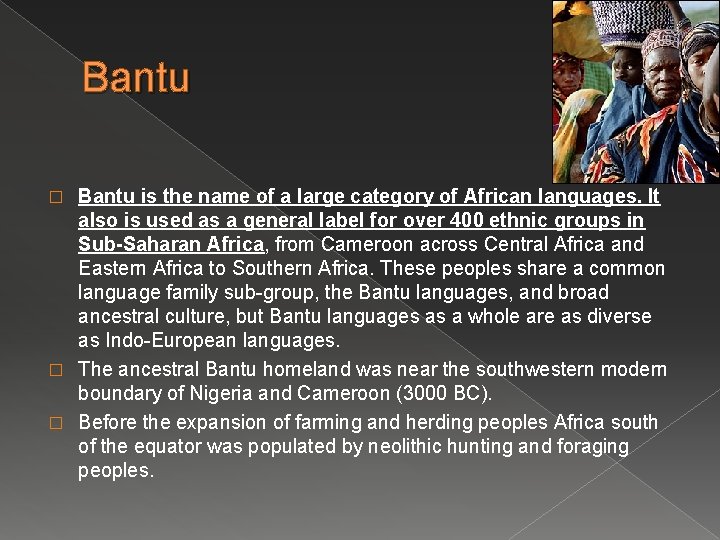 Bantu

□ Bantu is the name of a large category of African languages. It also is used as a general label for over 400 ethnic groups in Sub-Saharan Africa, from Cameroon across Central Africa and Eastern Africa to Southern Africa. These peoples share a common language family sub-group, the Bantu languages, and broad ancestral culture, but Bantu languages as a whole are as diverse as Indo-European languages.

□ The ancestral Bantu homeland was near the southwestern modern boundary of Nigeria and Cameroon (3000 BC).

□ Before the expansion of farming and herding peoples Africa south of the equator was populated by neolithic hunting and foraging peoples.